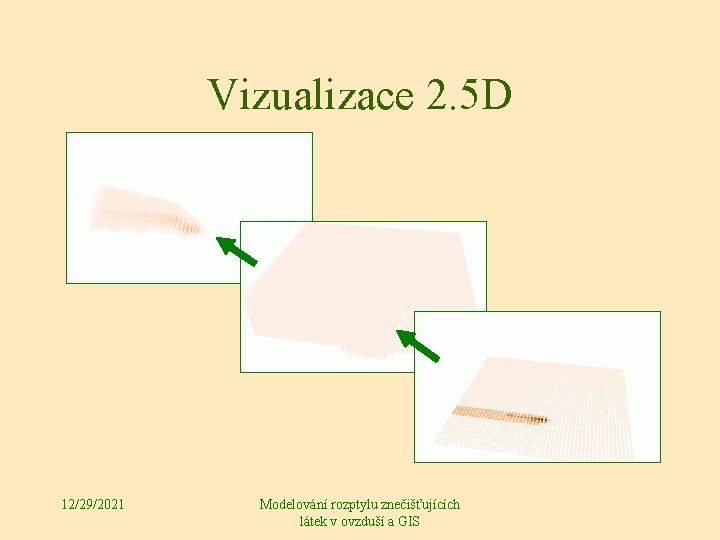 Vizualizace 2.5D

12/29/2021

Modelování rozptylu znečišťujících látek v ovzduší a GIS